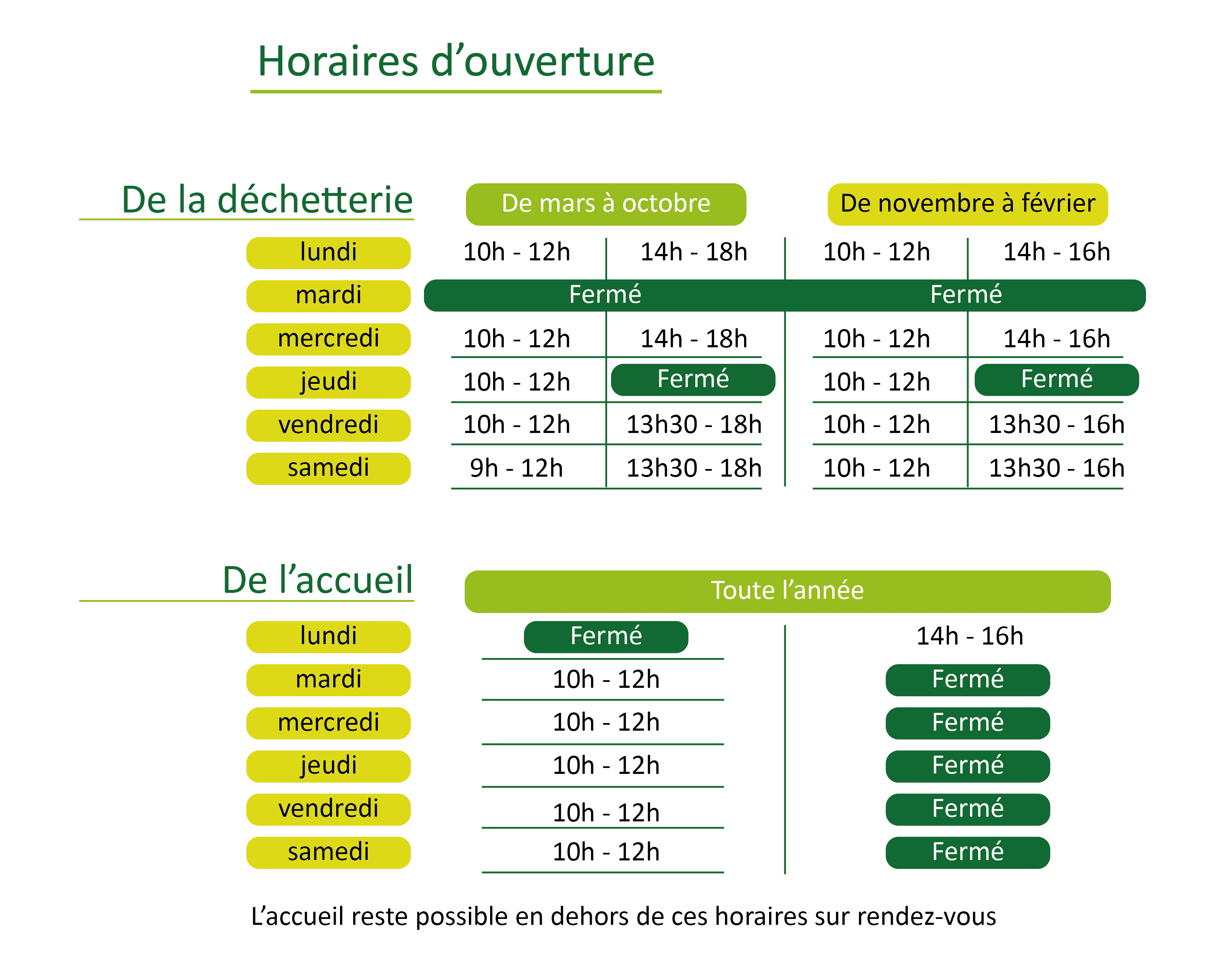 Horaires d’ouverture

De la déchetterie

| | De mars à octobre | | De novembre à février | |
|---|---|---|---|---|
| lundi | 10h - 12h | 14h - 18h | 10h - 12h | 14h - 16h |
| mardi | Fermé | | Fermé | |
| mercredi | 10h - 12h | 14h - 18h | 10h - 12h | 14h - 16h |
| jeudi | 10h - 12h | Fermé | 10h - 12h | Fermé |
| vendredi | 10h - 12h | 13h30 - 18h | 10h - 12h | 13h30 - 16h |
| samedi | 9h - 12h | 13h30 - 18h | 10h - 12h | 13h30 - 16h |

De l’accueil

| | Toute l’année | |
|---|---|---|
| lundi | Fermé | 14h - 16h |
| mardi | 10h - 12h | Fermé |
| mercredi | 10h - 12h | Fermé |
| jeudi | 10h - 12h | Fermé |
| vendredi | 10h - 12h | Fermé |
| samedi | 10h - 12h | Fermé |

L’accueil reste possible en dehors de ces horaires sur rendez-vous